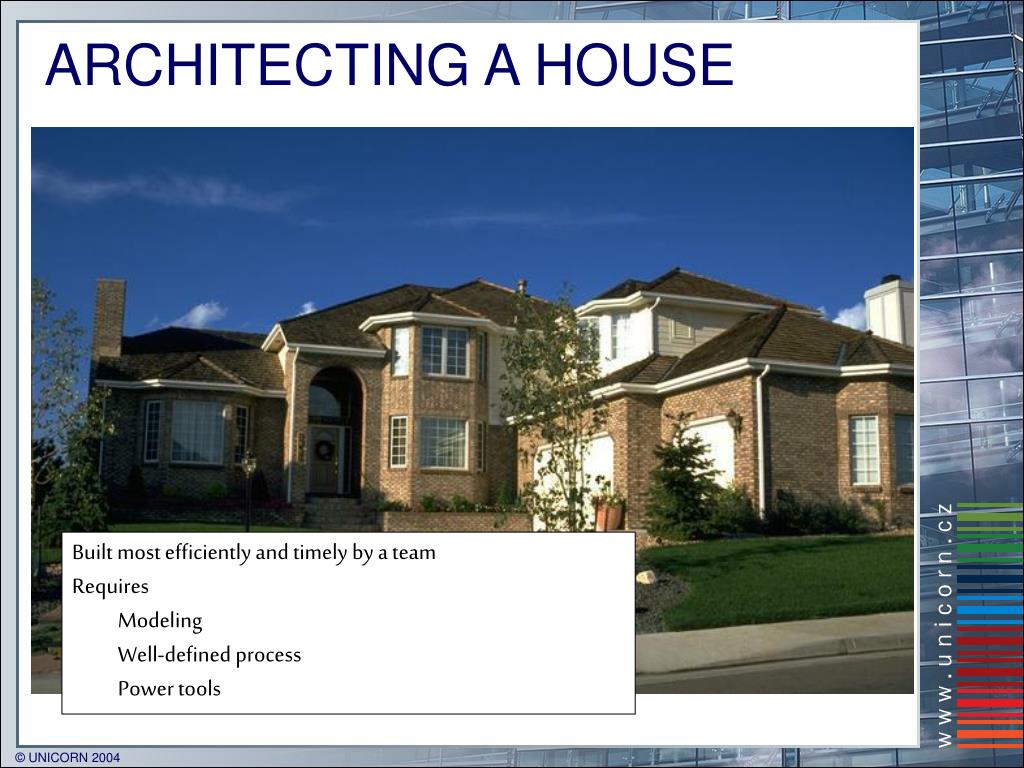 ARCHITECTING A HOUSE

Built most efficiently and timely by a team

Requires

Modeling

Well-defined process

Power tools

www.unicorn.cz

© UNICORN 2004